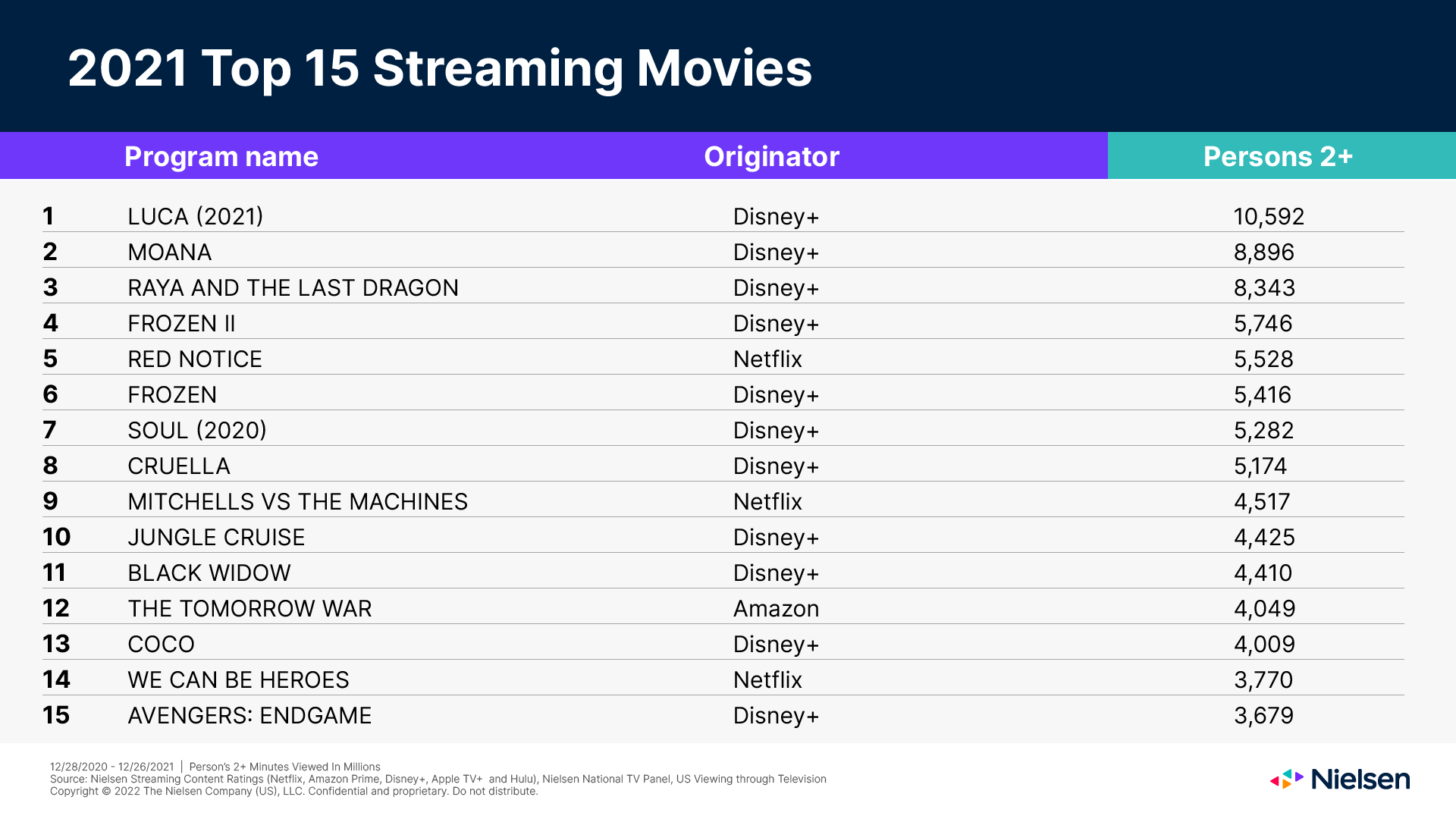 2021 Top 15 Streaming Movies

| | Program name | Originator | Persons 2+ |
|---|---|---|---|
| 1 | LUCA (2021) | Disney+ | 10,592 |
| 2 | MOANA | Disney+ | 8,896 |
| 3 | RAYA AND THE LAST DRAGON | Disney+ | 8,343 |
| 4 | FROZEN II | Disney+ | 5,746 |
| 5 | RED NOTICE | Netflix | 5,528 |
| 6 | FROZEN | Disney+ | 5,416 |
| 7 | SOUL (2020) | Disney+ | 5,282 |
| 8 | CRUELLA | Disney+ | 5,174 |
| 9 | MITCHELLS VS THE MACHINES | Netflix | 4,517 |
| 10 | JUNGLE CRUISE | Disney+ | 4,425 |
| 11 | BLACK WIDOW | Disney+ | 4,410 |
| 12 | THE TOMORROW WAR | Amazon | 4,049 |
| 13 | COCO | Disney+ | 4,009 |
| 14 | WE CAN BE HEROES | Netflix | 3,770 |
| 15 | AVENGERS: ENDGAME | Disney+ | 3,679 |

12/28/2020 - 12/26/2021 | Person's 2+ Minutes Viewed In Millions
Source: Nielsen Streaming Content Ratings (Netflix, Amazon Prime, Disney+, Apple TV+ and Hulu), Nielsen National TV Panel, US Viewing through Television
Copyright © 2022 The Nielsen Company (US), LLC. Confidential and proprietary. Do not distribute.

Nielsen